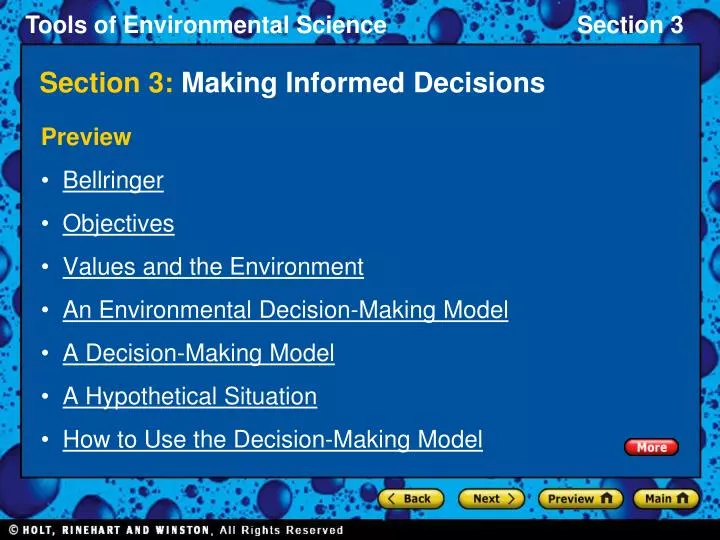 Tools of Environmental Science

Section 3

Section 3: Making Informed Decisions

Preview

• Bellringer
• Objectives
• Values and the Environment
• An Environmental Decision-Making Model
• A Decision-Making Model
• A Hypothetical Situation
• How to Use the Decision-Making Model

More

Back Next Preview Main

© HOLT, RINEHART AND WINSTON, All Rights Reserved